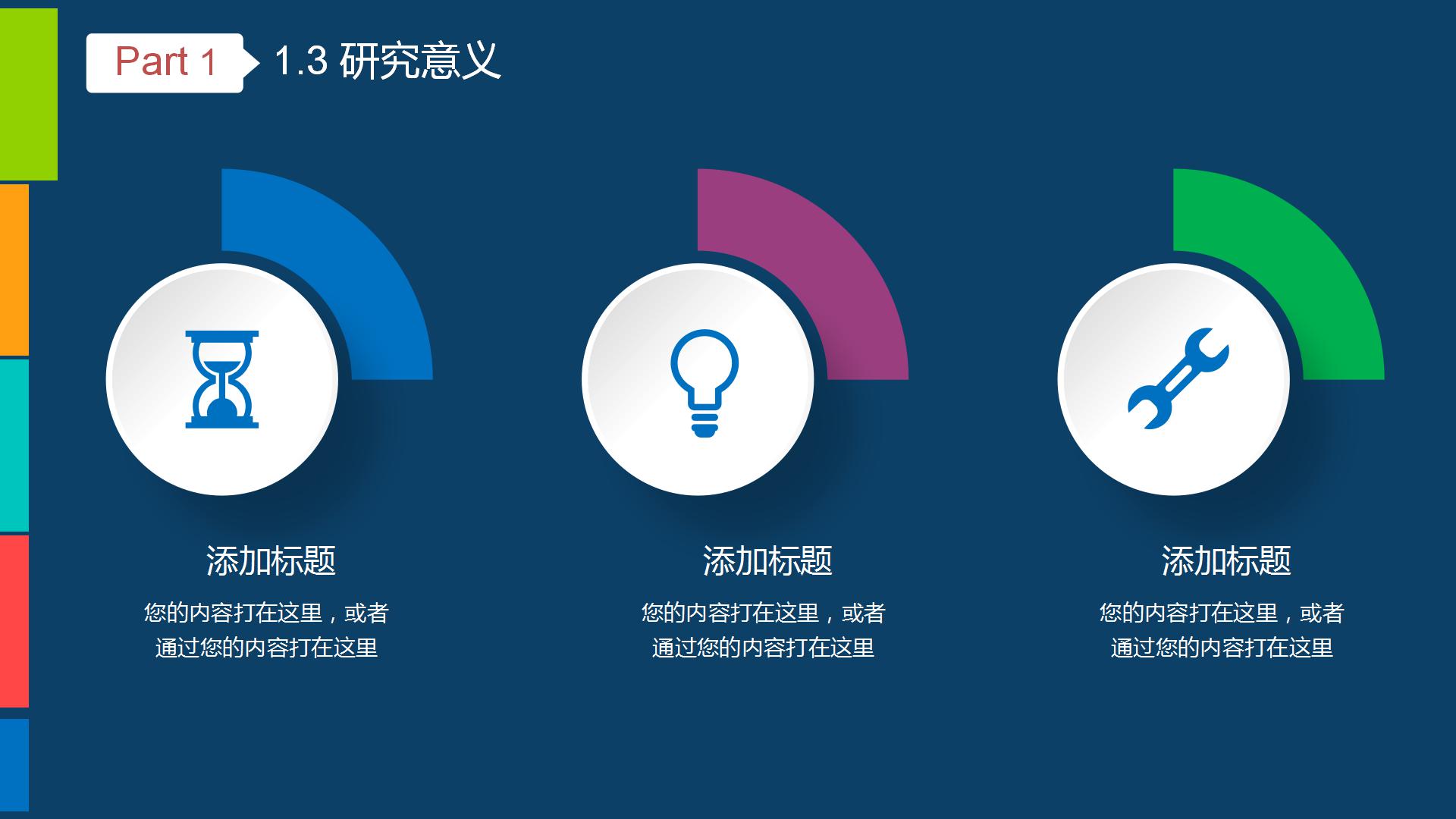 Part 1

1.3 研究意义

添加标题

您的内容打在这里，或者通过您的内容打在这里

添加标题

您的内容打在这里，或者通过您的内容打在这里

添加标题

您的内容打在这里，或者通过您的内容打在这里